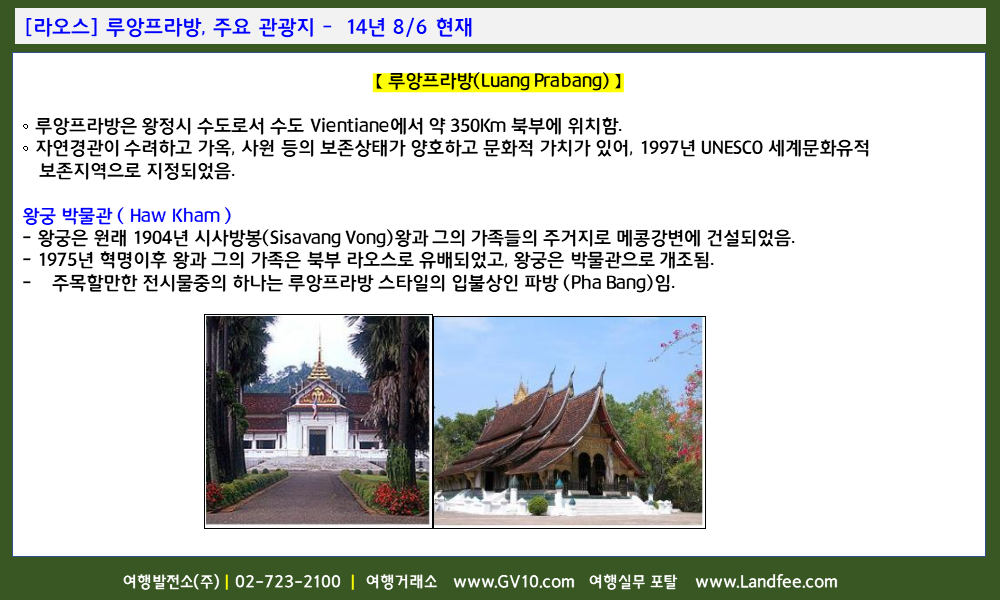 [라오스] 루앙프라방, 주요 관광지 - 14년 8/6 현재

【 루앙프라방(Luang Prabang) 】

◦ 루앙프라방은 왕정시 수도로서 수도 Vientiane에서 약 350Km 북부에 위치함.
◦ 자연경관이 수려하고 가옥, 사원 등의 보존상태가 양호하고 문화적 가치가 있어, 1997년 UNESCO 세계문화유적 보존지역으로 지정되었음.

왕궁 박물관 ( Haw Kham )
- 왕궁은 원래 1904년 시사방봉(Sisavang Vong)왕과 그의 가족들의 주거지로 메콩강변에 건설되었음.
- 1975년 혁명이후 왕과 그의 가족은 북부 라오스로 유배되었고, 왕궁은 박물관으로 개조됨.
- 주목할만한 전시물중의 하나는 루앙프라방 스타일의 입불상인 파방 (Pha Bang)임.

여행발전소(주) | 02-723-2100 | 여행거래소 www.GV10.com 여행실무 포탈 www.Landfee.com